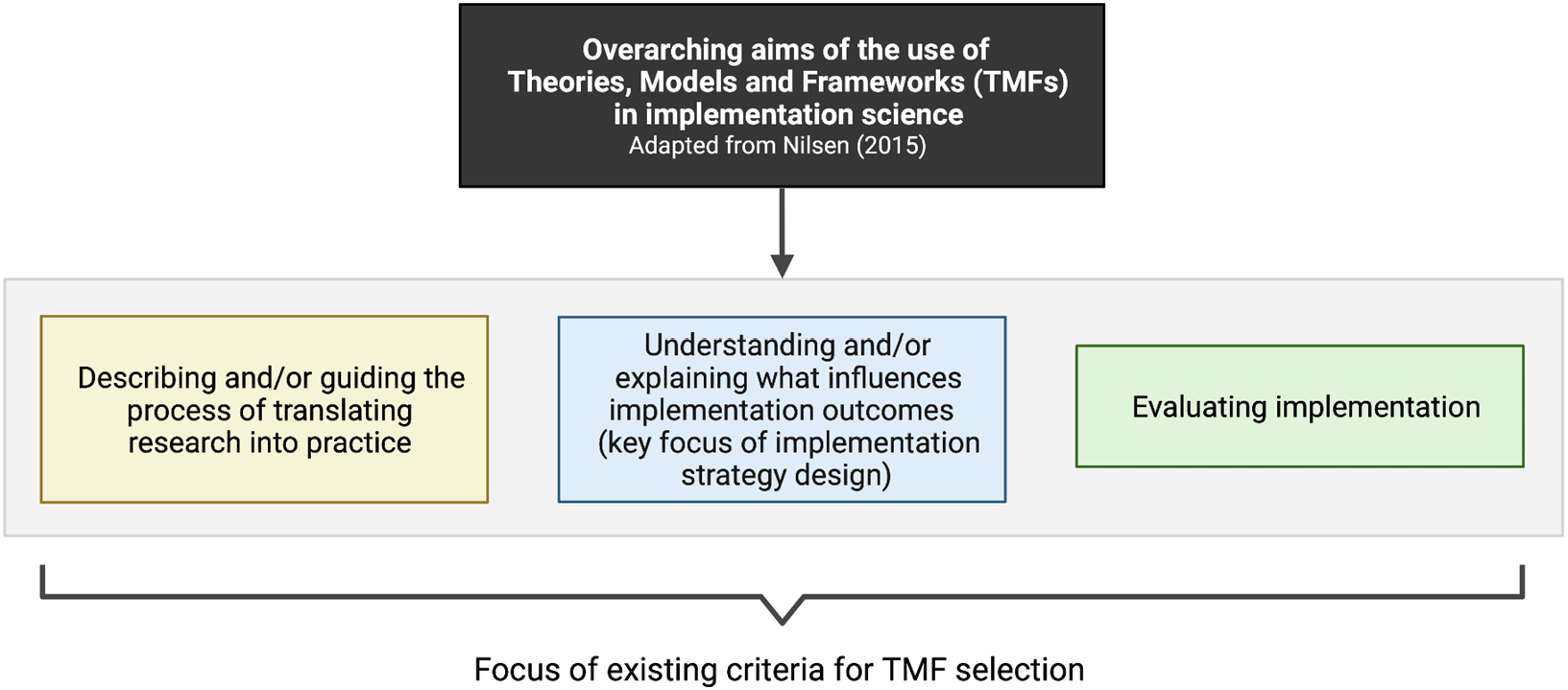 Overarching aims of the use of Theories, Models and Frameworks (TMFs) in implementation science
Adapted from Nilsen (2015)

Describing and/or guiding the process of translating research into practice

Understanding and/or explaining what influences implementation outcomes (key focus of implementation strategy design)

Evaluating implementation

Focus of existing criteria for TMF selection